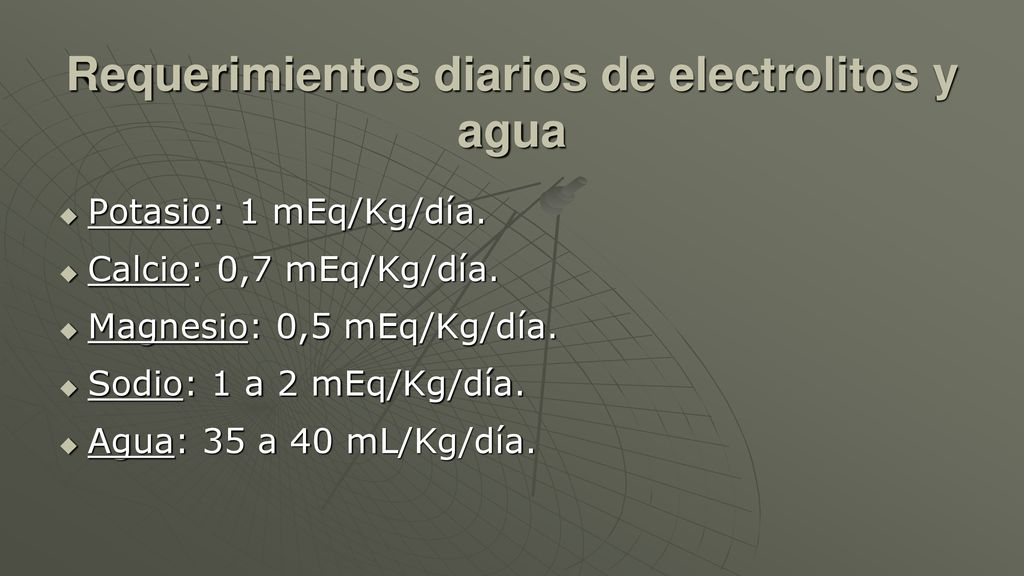 Requerimientos diarios de electrolitos y agua

Potasio: 1 mEq/Kg/día.

Calcio: 0,7 mEq/Kg/día.

Magnesio: 0,5 mEq/Kg/día.

Sodio: 1 a 2 mEq/Kg/día.

Agua: 35 a 40 mL/Kg/día.